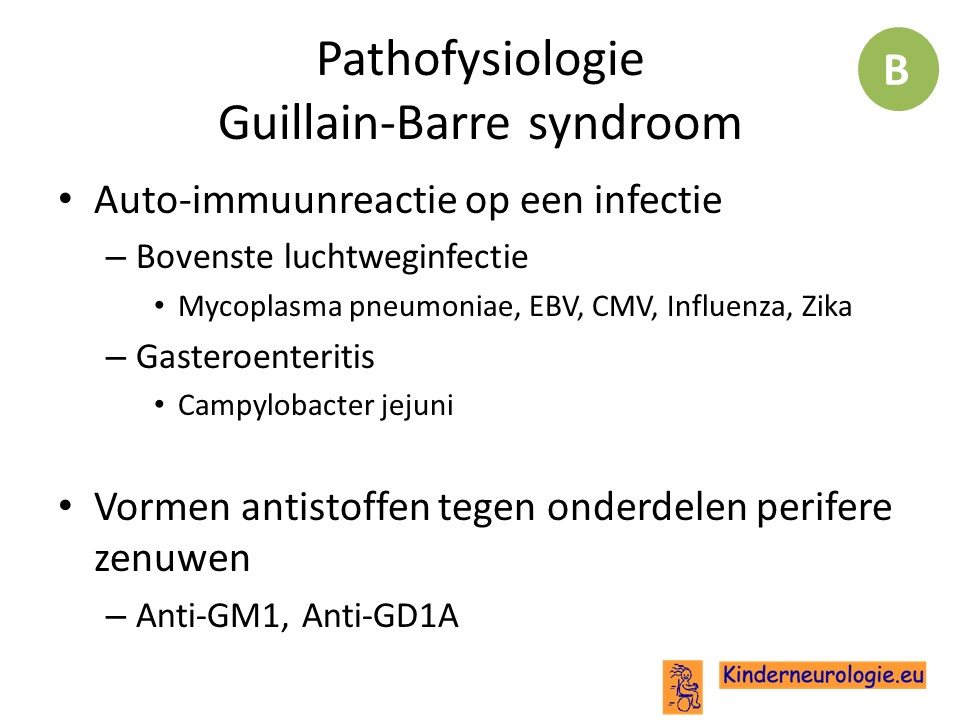 Pathofysiologie
Guillain-Barre syndroom

B

• Auto-immuunreactie op een infectie
– Bovenste luchtweginfectie
• Mycoplasma pneumoniae, EBV, CMV, Influenza, Zika
– Gasteroenteritis
• Campylobacter jejuni

• Vormen antistoffen tegen onderdelen perifere zenuwen
– Anti-GM1, Anti-GD1A

Kinderneurologie.eu